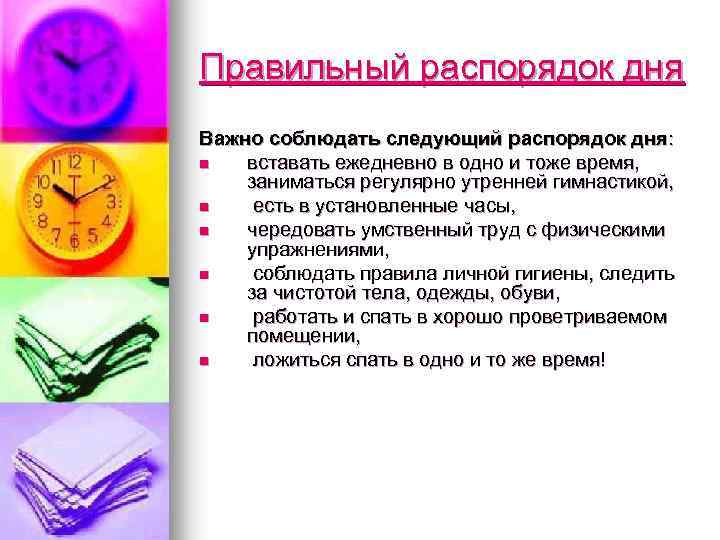 Правильный распорядок дня

Важно соблюдать следующий распорядок дня:

- вставать ежедневно в одно и тоже время, заниматься регулярно утренней гимнастикой,
- есть в установленные часы,
- чередовать умственный труд с физическими упражнениями,
- соблюдать правила личной гигиены, следить за чистотой тела, одежды, обуви,
- работать и спать в хорошо проветриваемом помещении,
- ложиться спать в одно и то же время!

11 12 1 2 3 4 5 6 7 8 9 10